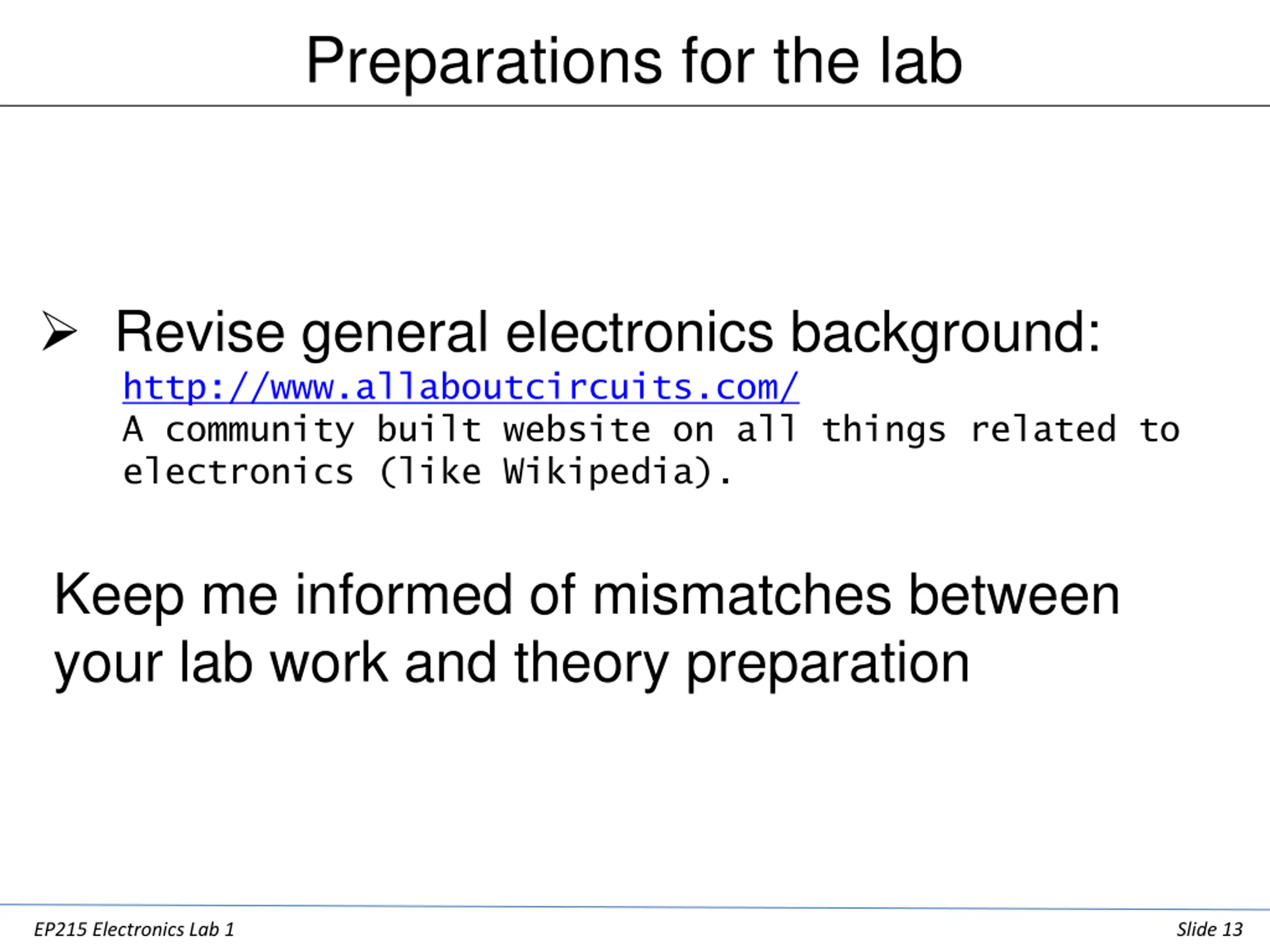 Preparations for the lab

➢ Revise general electronics background:
http://www.allaboutcircuits.com/
A community built website on all things related to electronics (like Wikipedia).

Keep me informed of mismatches between your lab work and theory preparation

EP215 Electronics Lab 1

Slide 13